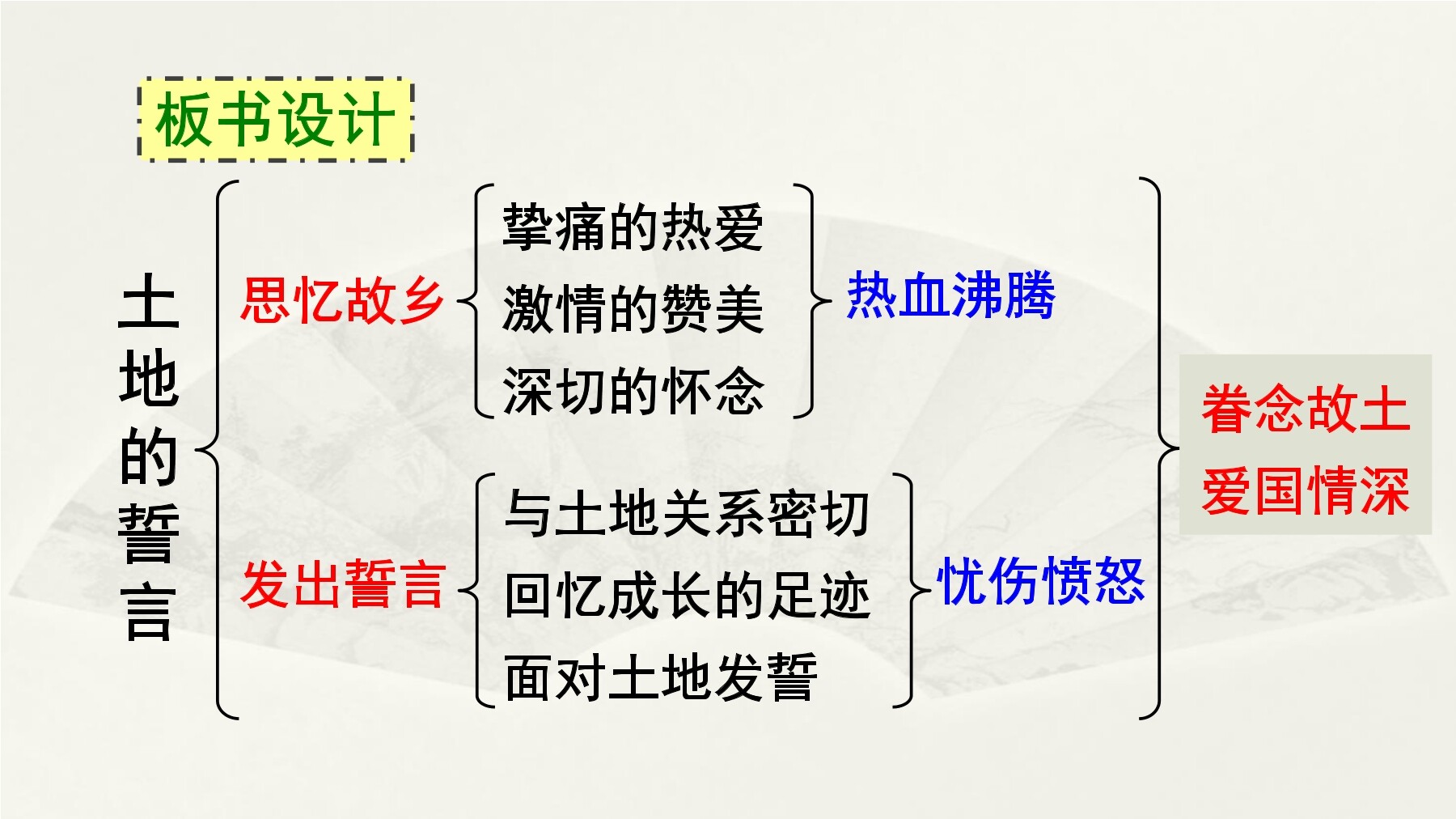 板书设计

土地的誓言

思忆故乡

挚痛的热爱
激情的赞美
深切的怀念

热血沸腾

发出誓言

与土地关系密切
回忆成长的足迹
面对土地发誓

忧伤愤怒

眷念故土
爱国情深